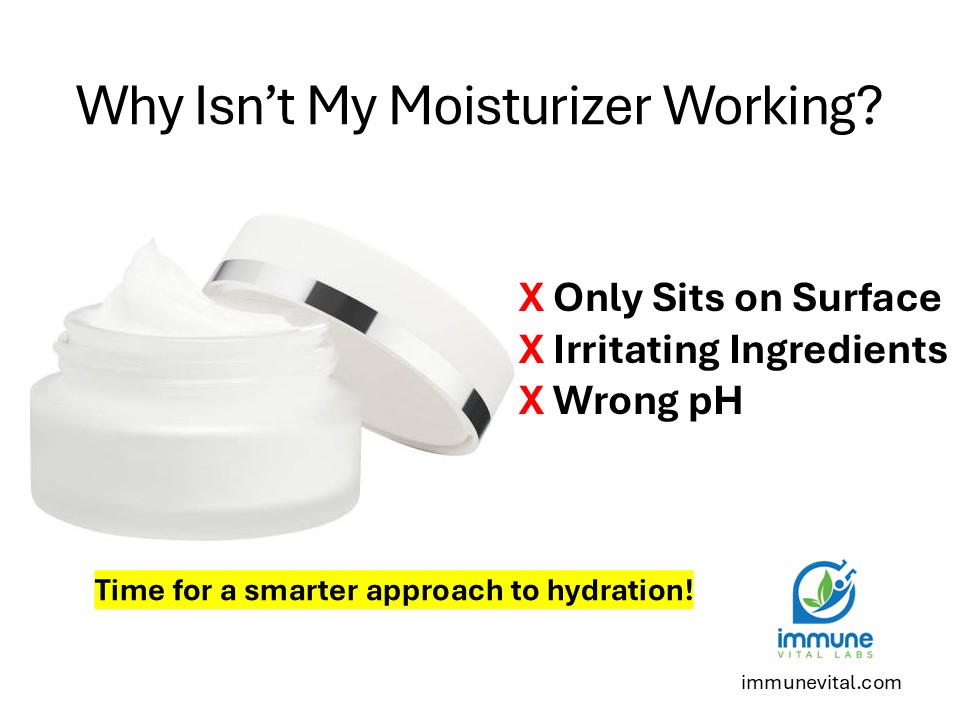 Why Isn't My Moisturizer Working?

X Only Sits on Surface
X Irritating Ingredients
X Wrong pH

Time for a smarter approach to hydration!

immune
VITAL LABS

immunevital.com